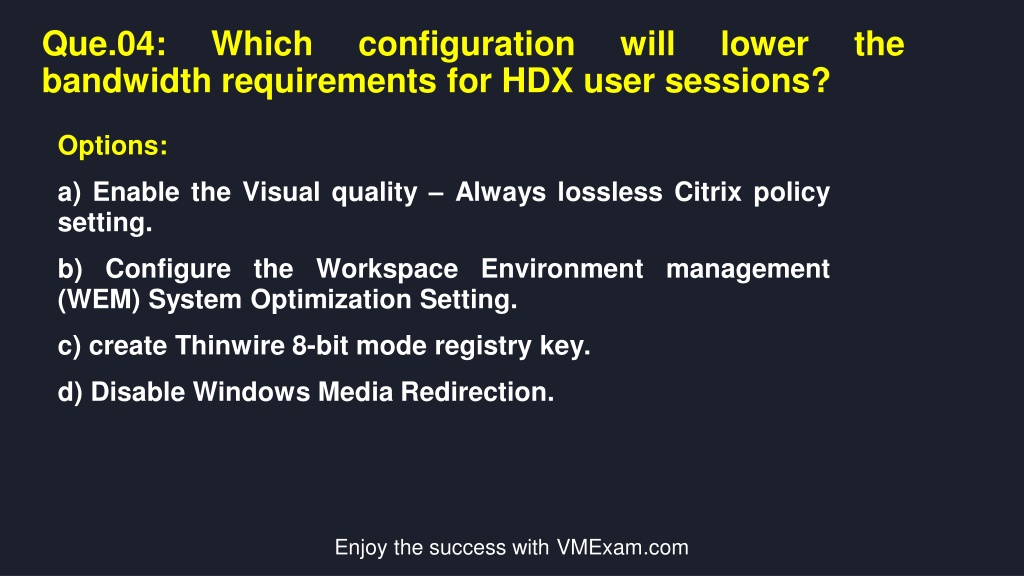 Que.04: Which configuration will lower the bandwidth requirements for HDX user sessions?

Options:

a) Enable the Visual quality – Always lossless Citrix policy setting.

b) Configure the Workspace Environment management (WEM) System Optimization Setting.

c) create Thinwire 8-bit mode registry key.

d) Disable Windows Media Redirection.

Enjoy the success with VMExam.com